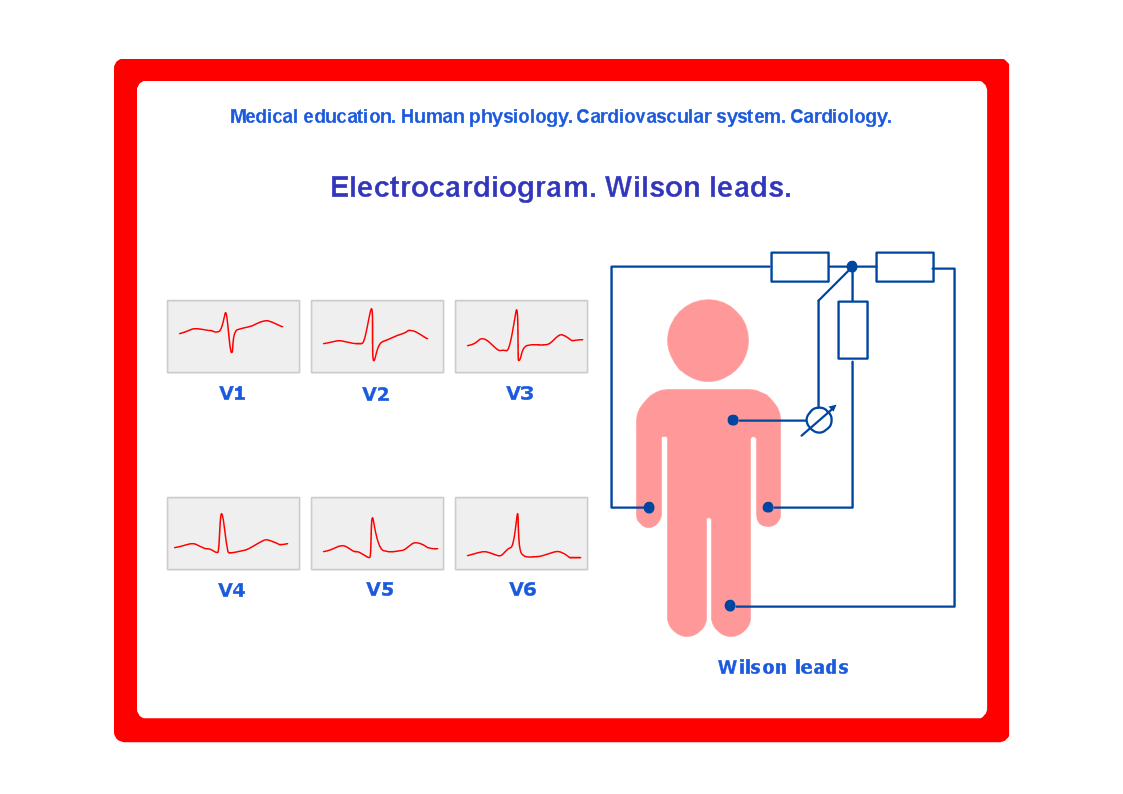 Medical education. Human physiology. Cardiovascular system. Cardiology.

Electrocardiogram. Wilson leads.

V1

V2

V3

V4

V5

V6

Wilson leads